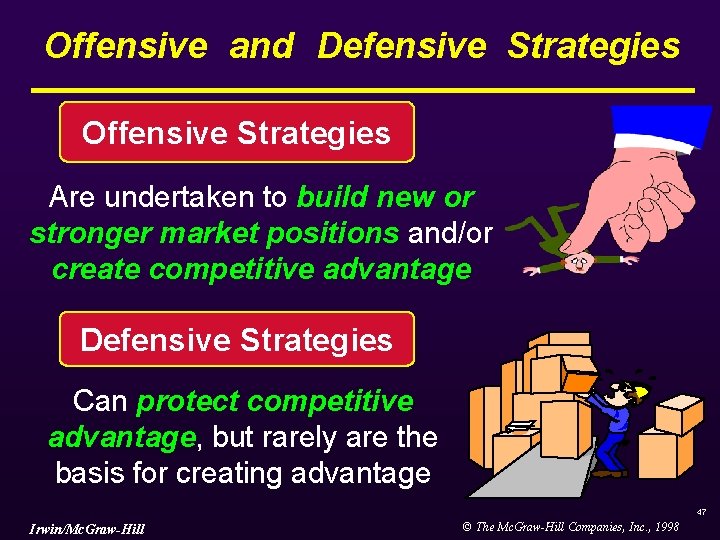 Offensive and Defensive Strategies

Offensive Strategies

Are undertaken to build new or stronger market positions and/or create competitive advantage

Defensive Strategies

Can protect competitive advantage, but rarely are the basis for creating advantage

47

Irwin/McGraw-Hill

© The McGraw-Hill Companies, Inc., 1998